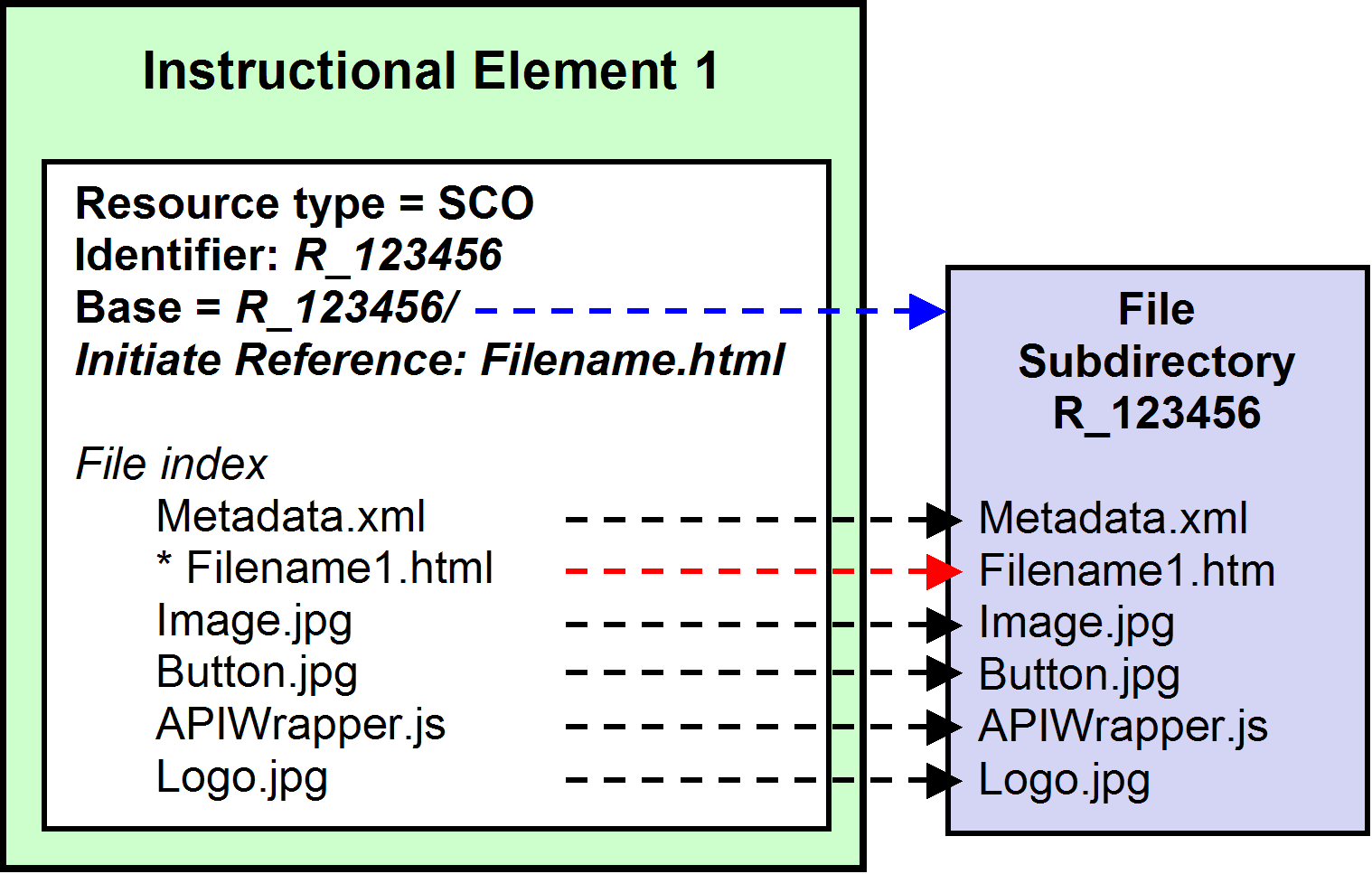 Instructional Element 1

Resource type = SCO
Identifier: R_123456
Base = R_123456/
Initiate Reference: Filename.html

File index
Metadata.xml
* Filename1.html
Image.jpg
Button.jpg
APIWrapper.js
Logo.jpg

File Subdirectory R_123456

Metadata.xml
Filename1.htm
Image.jpg
Button.jpg
APIWrapper.js
Logo.jpg